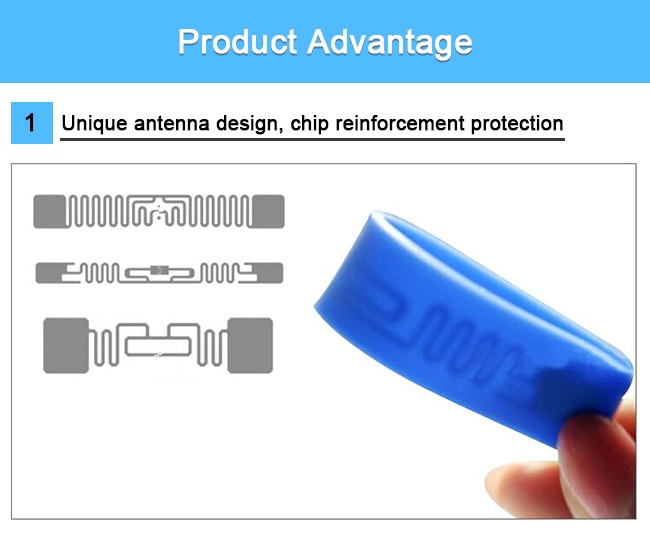 Product Advantage

1 Unique antenna design, chip reinforcement protection